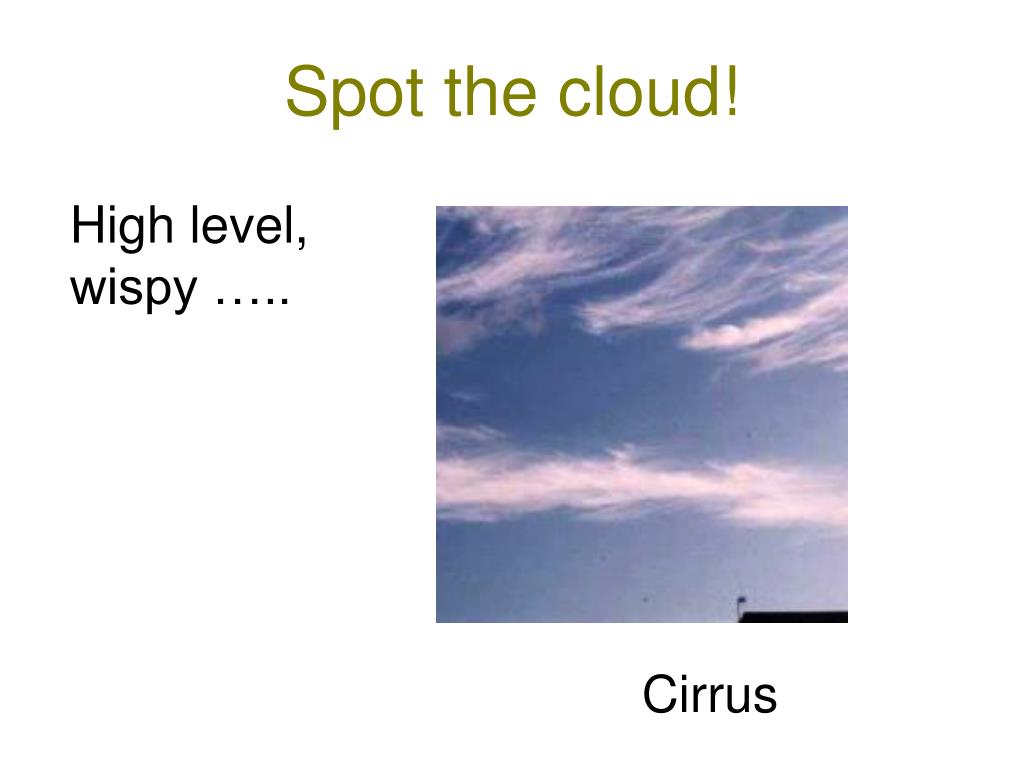 Spot the cloud!

High level, wispy …..

Cirrus